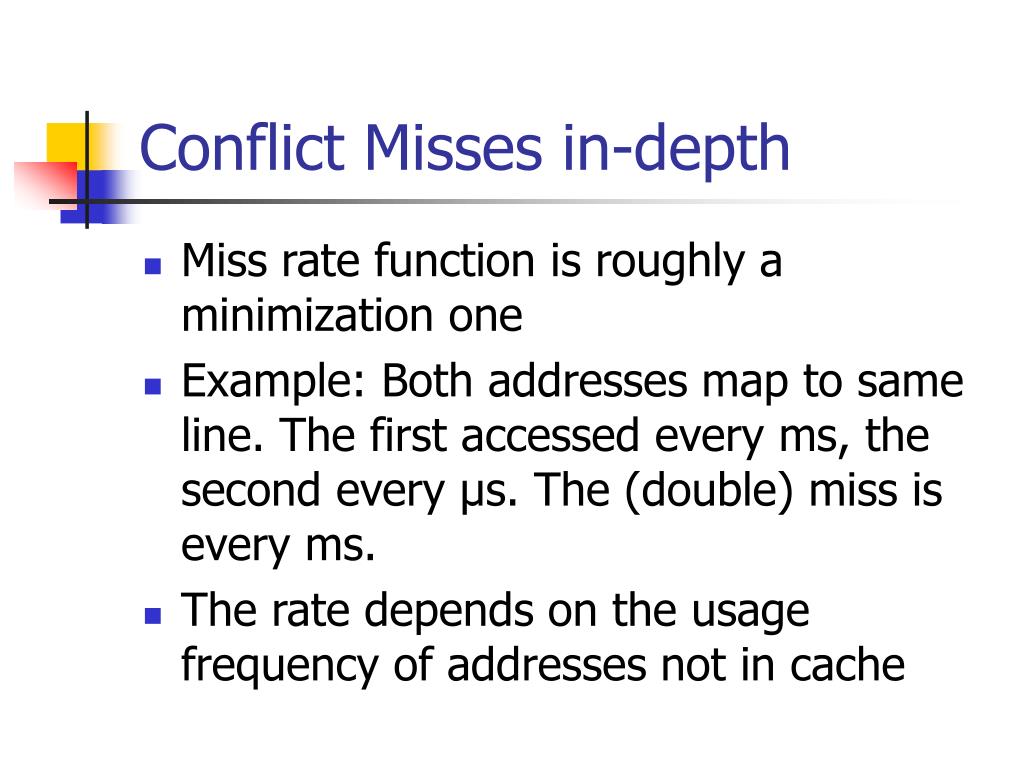 Conflict Misses in-depth

- Miss rate function is roughly a minimization one
- Example: Both addresses map to same line. The first accessed every ms, the second every µs. The (double) miss is every ms.
- The rate depends on the usage frequency of addresses not in cache